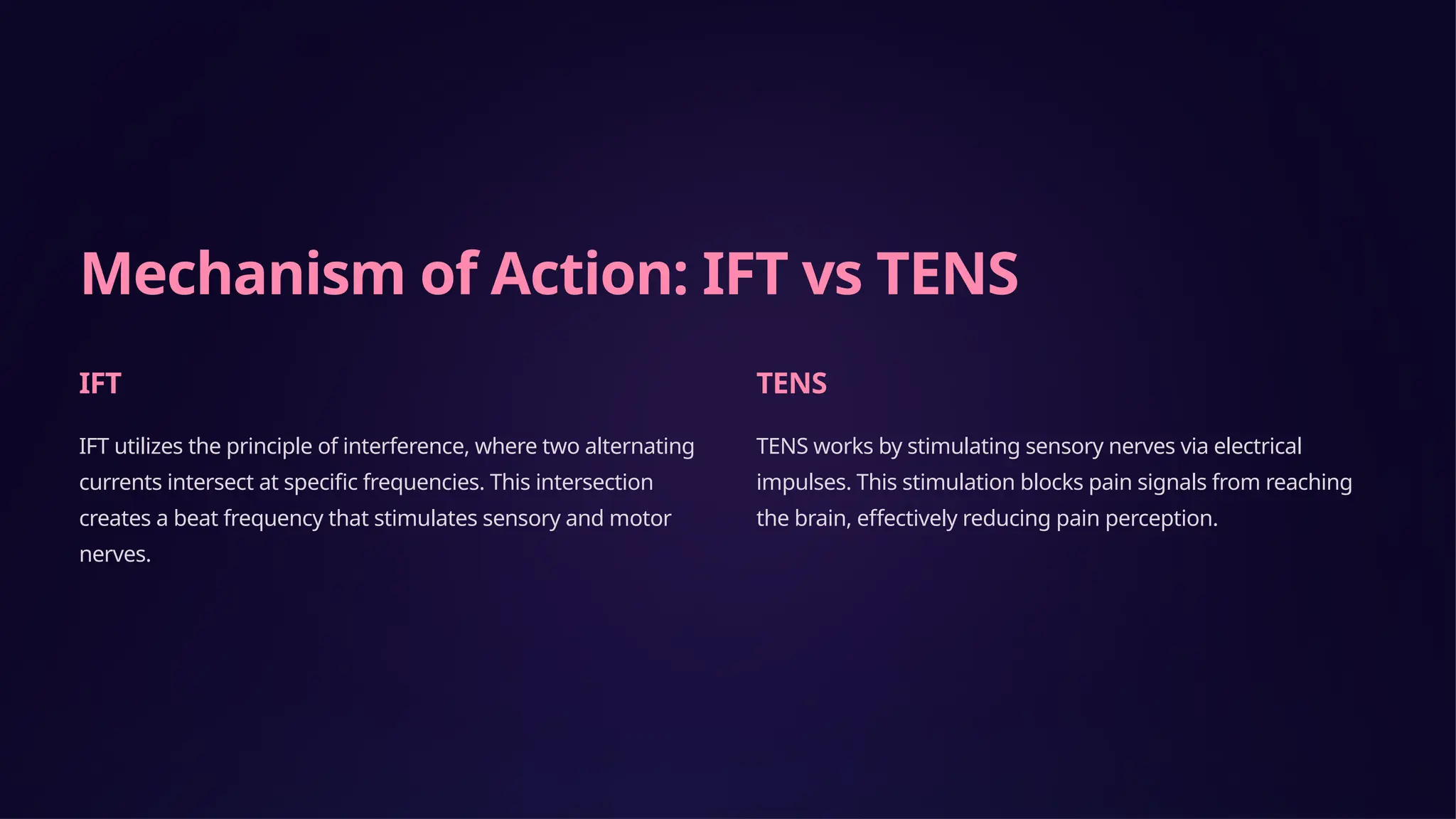 Mechanism of Action: IFT vs TENS

IFT

IFT utilizes the principle of interference, where two alternating currents intersect at specific frequencies. This intersection creates a beat frequency that stimulates sensory and motor nerves.

TENS

TENS works by stimulating sensory nerves via electrical impulses. This stimulation blocks pain signals from reaching the brain, effectively reducing pain perception.